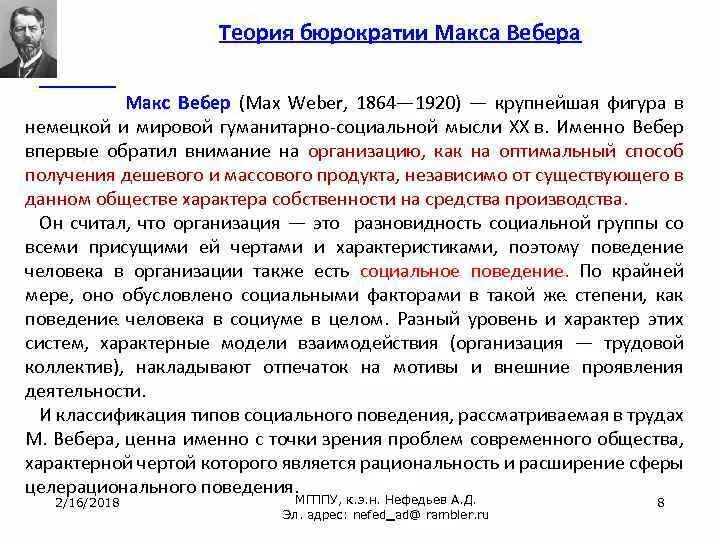 Теория бюрократии Макса Вебера

Макс Вебер (Max Weber, 1864—1920) — крупнейшая фигура в немецкой и мировой гуманитарно-социальной мысли XX в. Именно Вебер впервые обратил внимание на организацию, как на оптимальный способ получения дешевого и массового продукта, независимо от существующего в данном обществе характера собственности на средства производства.

Он считал, что организация — это разновидность социальной группы со всеми присущими ей чертами и характеристиками, поэтому поведение человека в организации также есть социальное поведение. По крайней мере, оно обусловлено социальными факторами в такой же степени, как поведение человека в социуме в целом. Разный уровень и характер этих систем, характерные модели взаимодействия (организация — трудовой коллектив), накладывают отпечаток на мотивы и внешние проявления деятельности.

И классификация типов социального поведения, рассматриваемая в трудах М. Вебера, ценна именно с точки зрения проблем современного общества, характерной чертой которого является рациональность и расширение сферы целерационального поведения.

2/16/2018

МГППУ, к.э.н. Нефедьев А.Д.
Эл. адрес: nefed_ad@ rambler.ru

8